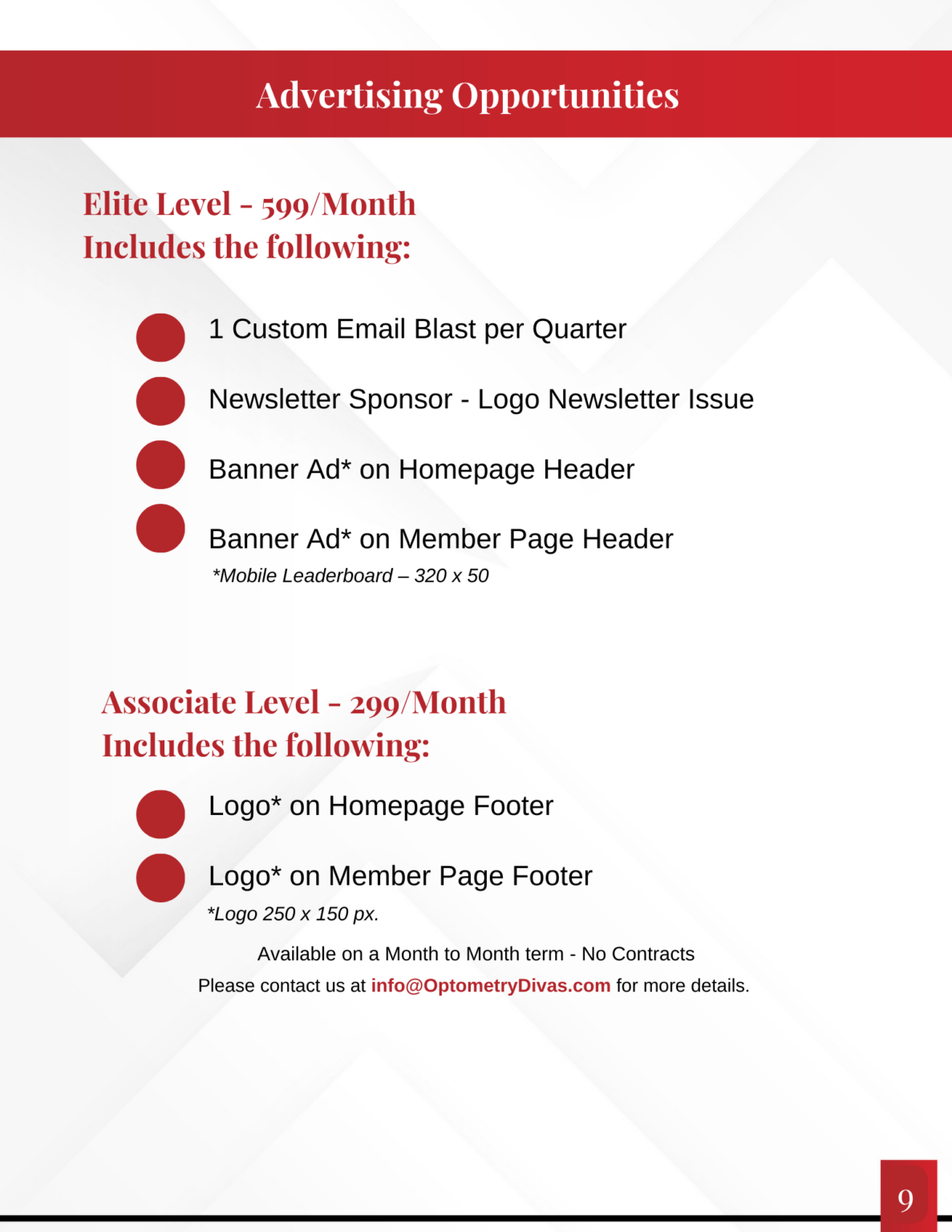 Advertising Opportunities

Elite Level - 599/Month
Includes the following:

1 Custom Email Blast per Quarter

Newsletter Sponsor - Logo Newsletter Issue

Banner Ad* on Homepage Header

Banner Ad* on Member Page Header
*Mobile Leaderboard – 320 x 50

Associate Level - 299/Month
Includes the following:

Logo* on Homepage Footer

Logo* on Member Page Footer
*Logo 250 x 150 px.

Available on a Month to Month term - No Contracts
Please contact us at info@OptometryDivas.com for more details.

9